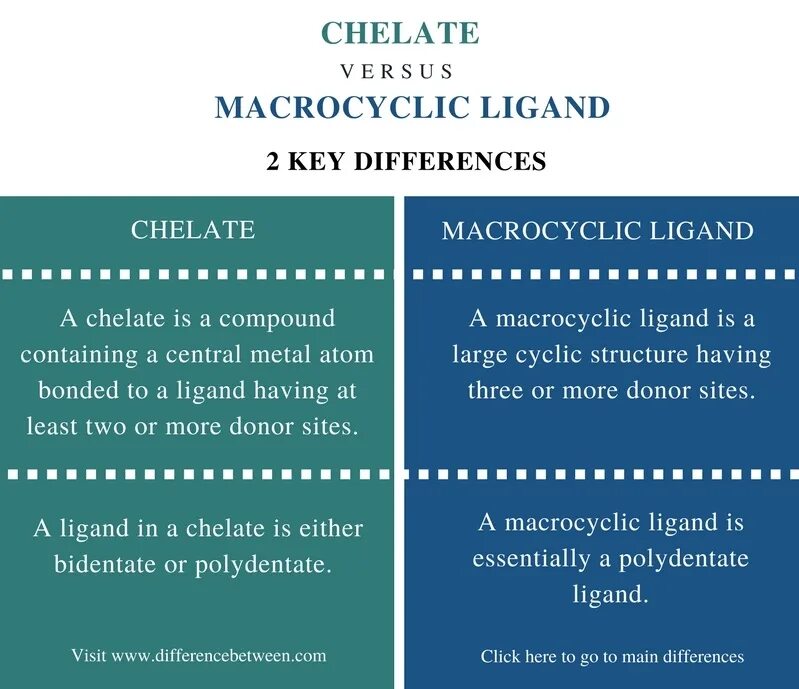 CHELATE

VERSUS

MACROCYCLIC LIGAND

2 KEY DIFFERENCES

| CHELATE | MACROCYCLIC LIGAND |
|---|---|
| A chelate is a compound containing a central metal atom bonded to a ligand having at least two or more donor sites. | A macrocyclic ligand is a large cyclic structure having three or more donor sites. |
| A ligand in a chelate is either bidentate or polydentate. | A macrocyclic ligand is essentially a polydentate ligand. |

Visit www.differencebetween.com

Click here to go to main differences